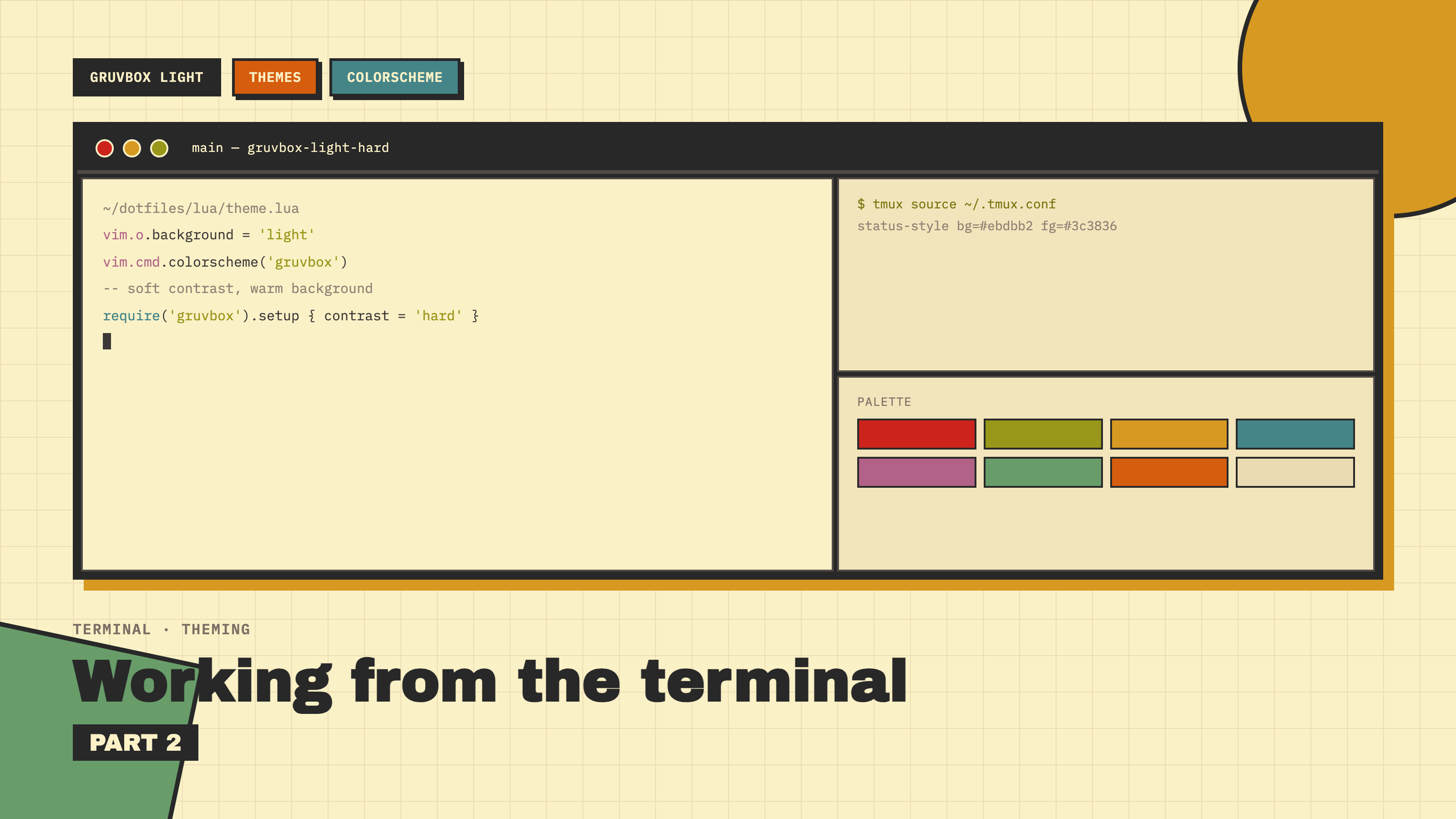 GRUVBOX LIGHT THEMES COLORSCHEME

main — gruvbox-light-hard

~/dotfiles/lua/theme.lua
vim.o.background = 'light'
vim.cmd.colorscheme('gruvbox')
-- soft contrast, warm background
require('gruvbox').setup { contrast = 'hard' }

$ tmux source ~/.tmux.conf
status-style bg=#ebdbb2 fg=#3c3836

PALETTE

TERMINAL · THEMING

Working from the terminal

PART 2